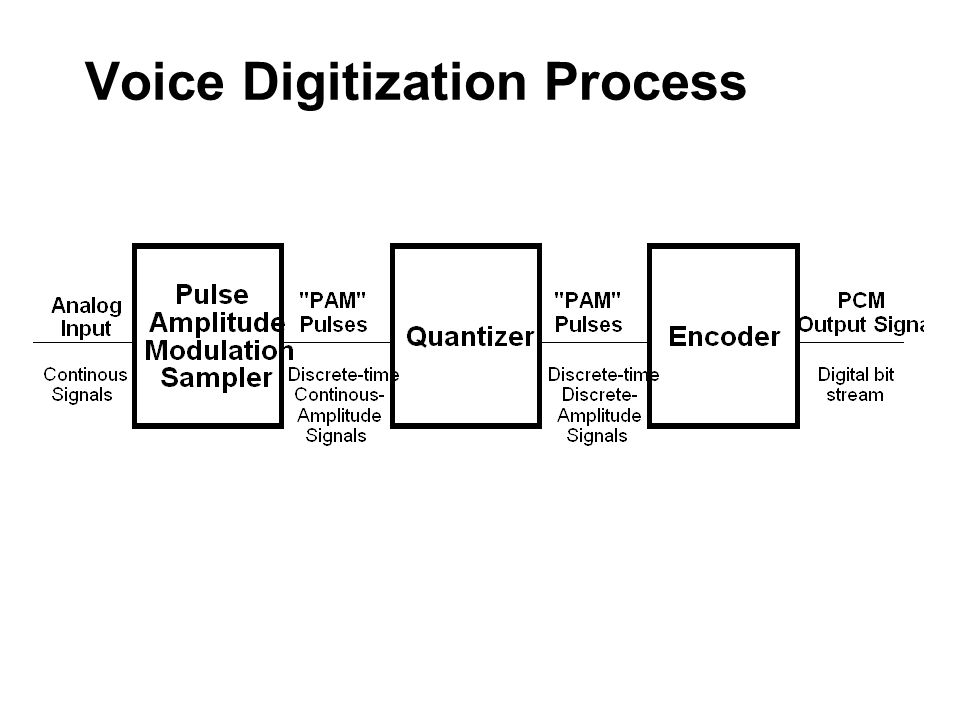 Voice Digitization Process

Analog Input

Continous Signals

Pulse Amplitude Modulation Sampler

"PAM" Pulses

Discrete-time Continous-Amplitude Signals

Quantizer

"PAM" Pulses

Discrete-time Discrete-Amplitude Signals

Encoder

PCM Output Signa

Digital bit stream